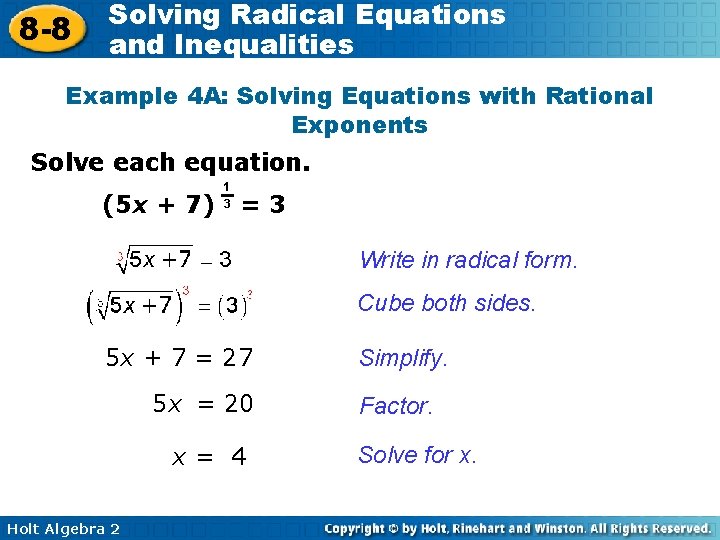 8-8 Solving Radical Equations and Inequalities

Example 4A: Solving Equations with Rational Exponents

Solve each equation.

$(5x + 7)^{\frac{1}{3}} = 3$

$\sqrt[3]{5x+7} = 3$ Write in radical form.

$\left(\sqrt[3]{5x+7}\right)^3 = (3)^3$ Cube both sides.

$5x + 7 = 27$ Simplify.

$5x = 20$ Factor.

$x = 4$ Solve for x.

Holt Algebra 2

Copyright © by Holt, Rinehart and Winston. All Rights Reserved.